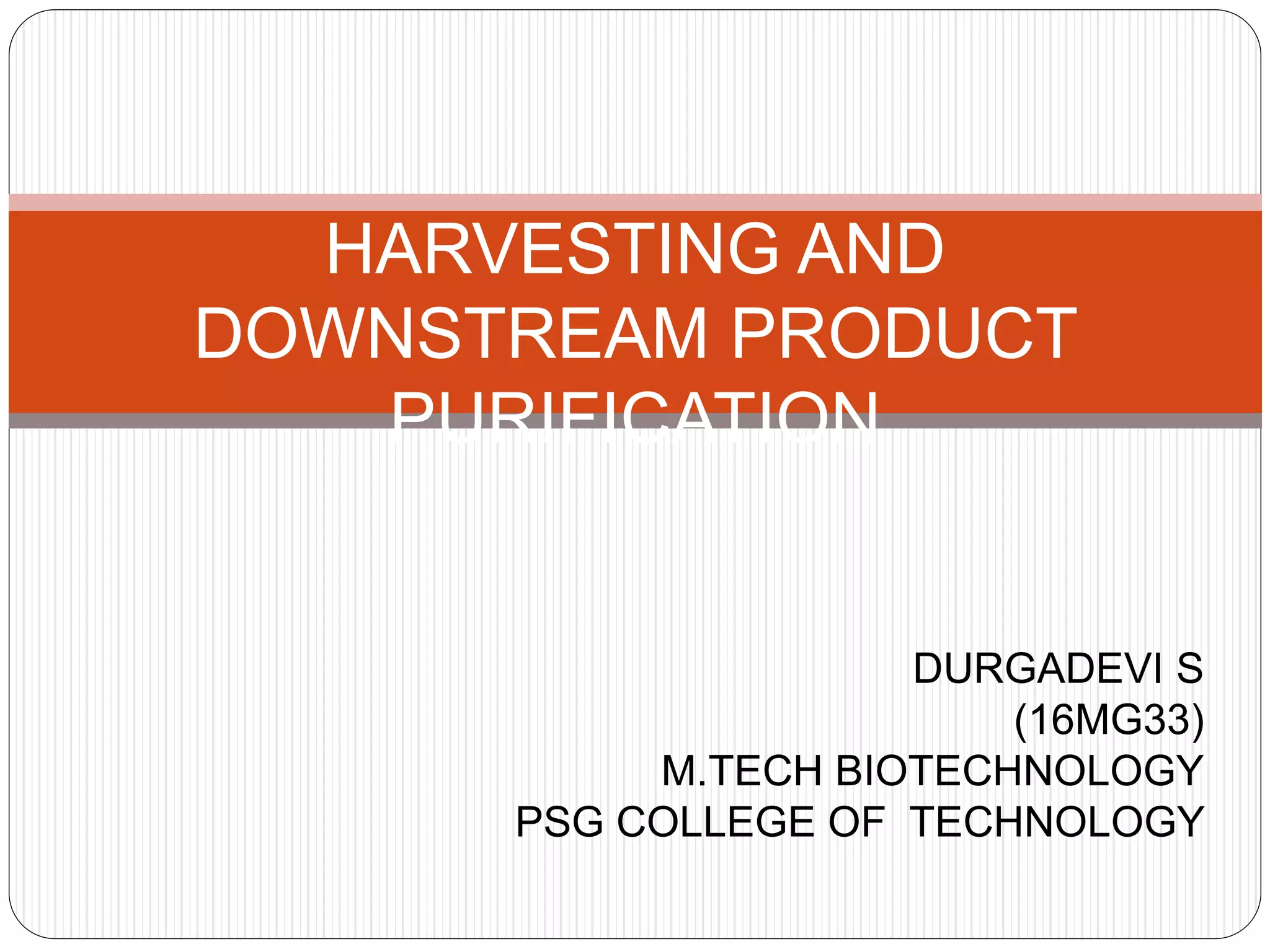 HARVESTING AND DOWNSTREAM PRODUCT PURIFICATION

DURGADEVI S
(16MG33)
M.TECH BIOTECHNOLOGY
PSG COLLEGE OF TECHNOLOGY